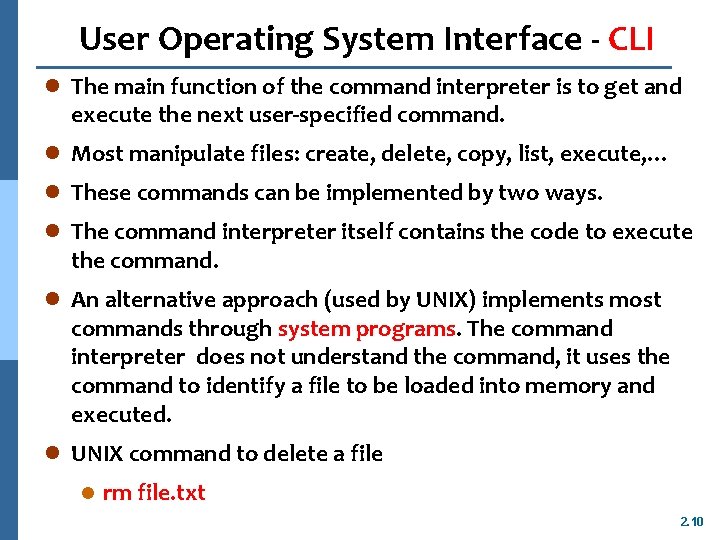 User Operating System Interface - CLI

- The main function of the command interpreter is to get and execute the next user-specified command.
- Most manipulate files: create, delete, copy, list, execute,…
- These commands can be implemented by two ways.
- The command interpreter itself contains the code to execute the command.
- An alternative approach (used by UNIX) implements most commands through system programs. The command interpreter does not understand the command, it uses the command to identify a file to be loaded into memory and executed.
- UNIX command to delete a file
 - rm file.txt

2.10